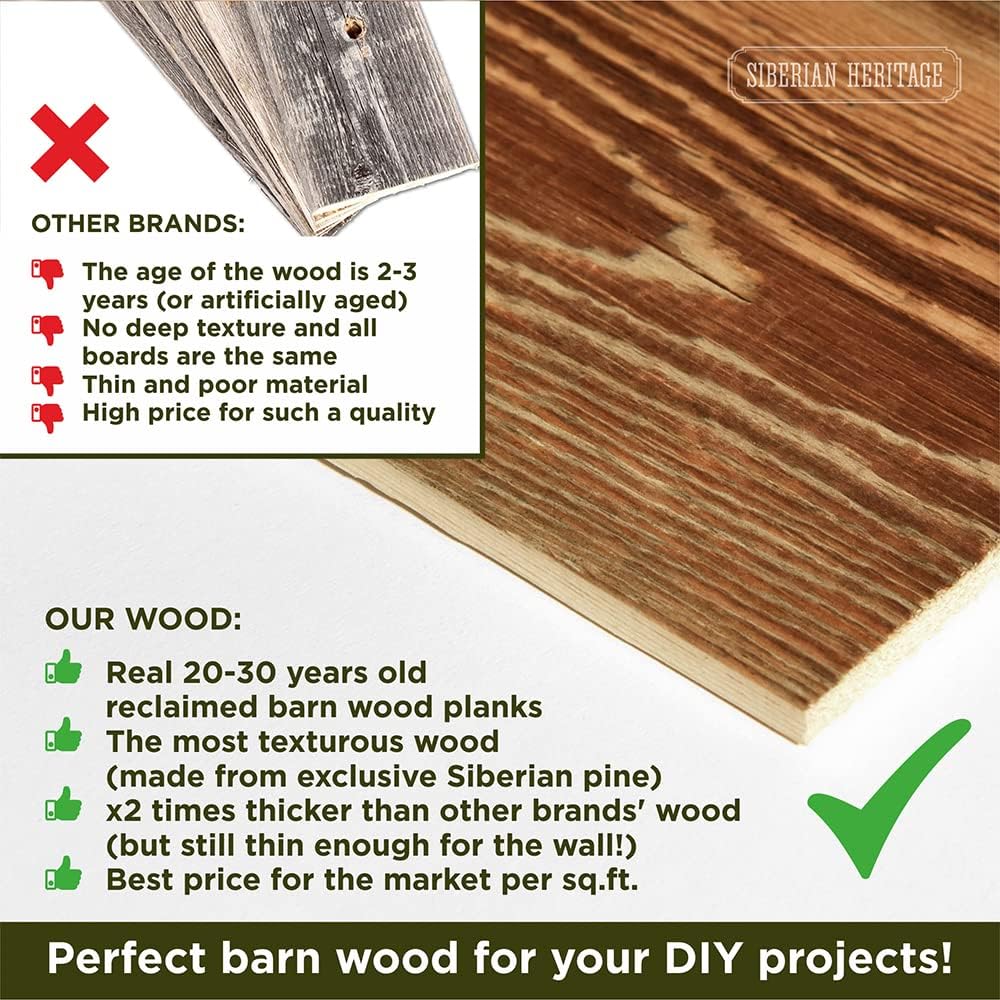 SIBERIAN HERITAGE

OTHER BRANDS:

The age of the wood is 2-3 years (or artificially aged)
No deep texture and all boards are the same
Thin and poor material
High price for such a quality

OUR WOOD:

Real 20-30 years old reclaimed barn wood planks
The most texturous wood (made from exclusive Siberian pine)
x2 times thicker than other brands' wood (but still thin enough for the wall!)
Best price for the market per sq.ft.

Perfect barn wood for your DIY projects!